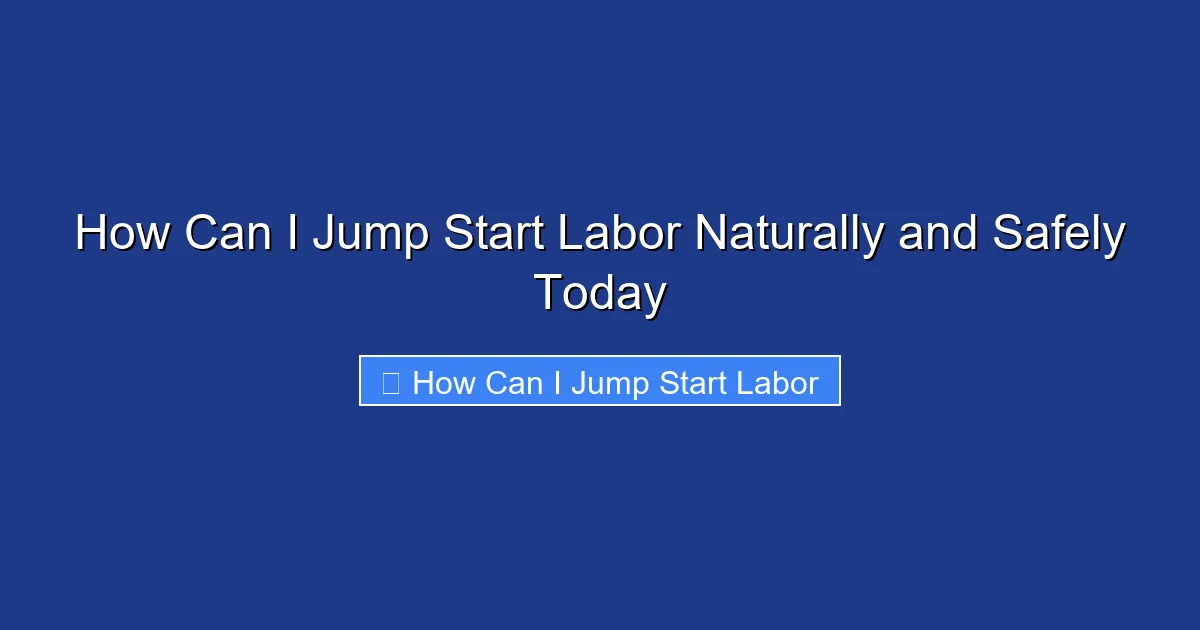 How Can I Jump Start Labor Naturally and Safely Today

How Can I Jump Start Labor